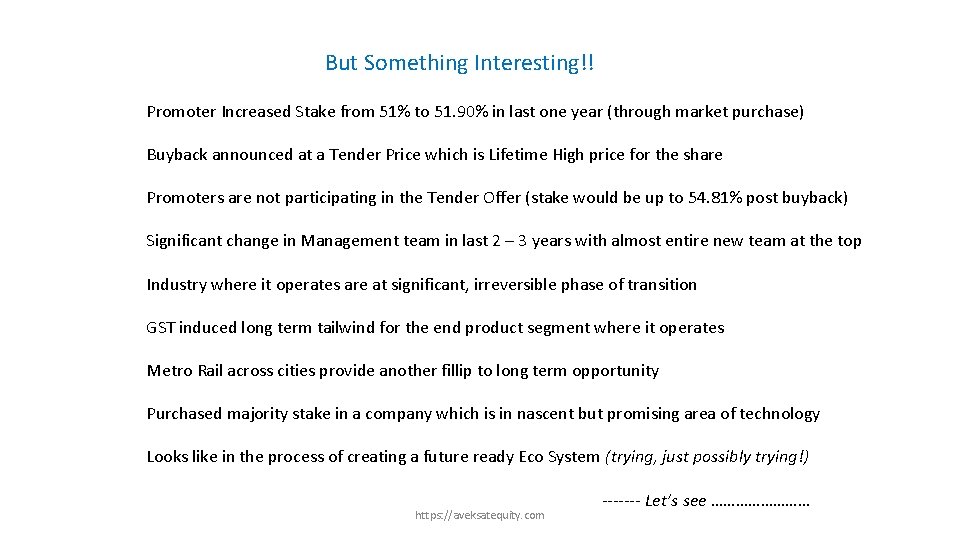 But Something Interesting!!

Promoter Increased Stake from 51% to 51.90% in last one year (through market purchase)

Buyback announced at a Tender Price which is Lifetime High price for the share

Promoters are not participating in the Tender Offer (stake would be up to 54.81% post buyback)

Significant change in Management team in last 2 – 3 years with almost entire new team at the top

Industry where it operates are at significant, irreversible phase of transition

GST induced long term tailwind for the end product segment where it operates

Metro Rail across cities provide another fillip to long term opportunity

Purchased majority stake in a company which is in nascent but promising area of technology

Looks like in the process of creating a future ready Eco System (trying, just possibly trying!)

------- Let's see ……………………

https://aveksatequity.com